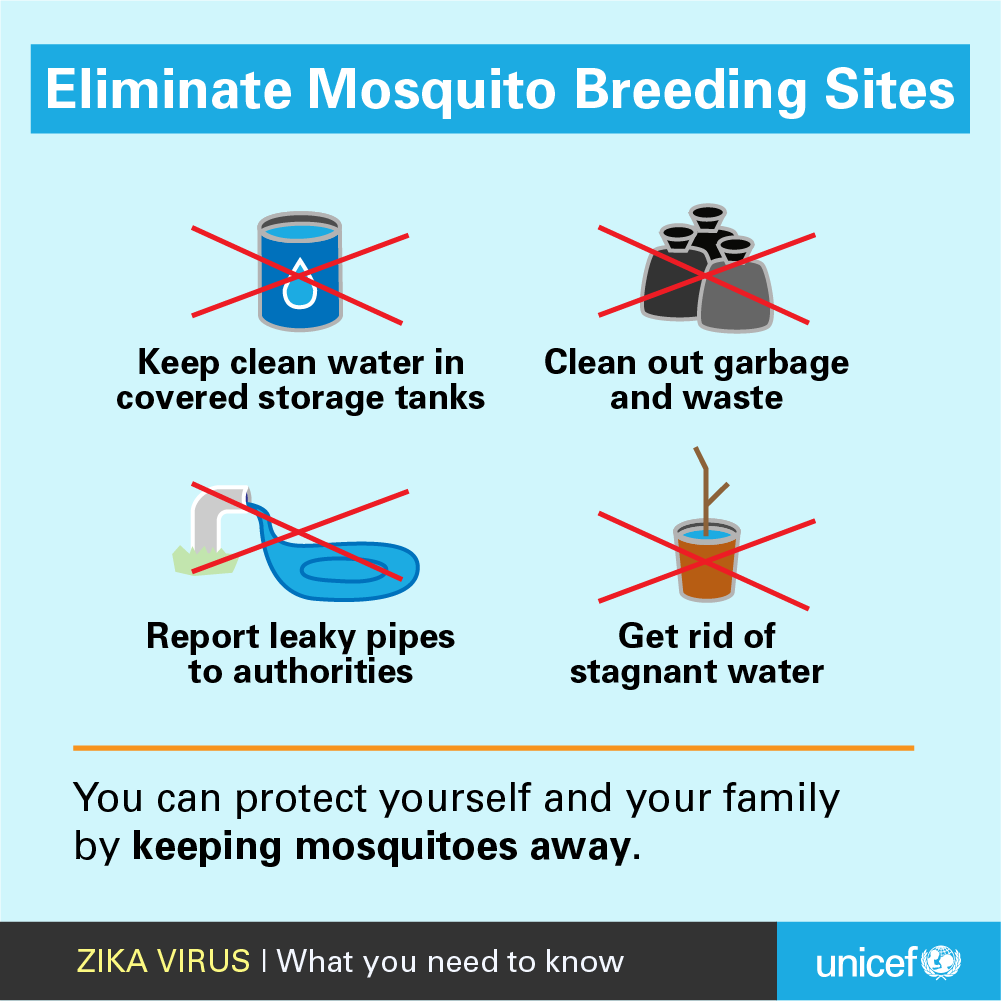 Eliminate Mosquito Breeding Sites

Keep clean water in covered storage tanks

Clean out garbage and waste

Report leaky pipes to authorities

Get rid of stagnant water

You can protect yourself and your family by keeping mosquitoes away.

ZIKA VIRUS | What you need to know

unicef